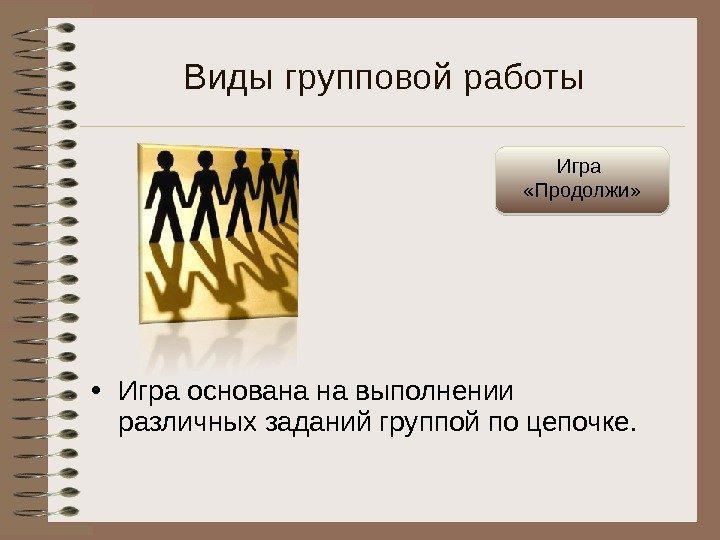 Виды групповой работы

Игра «Продолжи»

• Игра основана на выполнении различных заданий группой по цепочке.